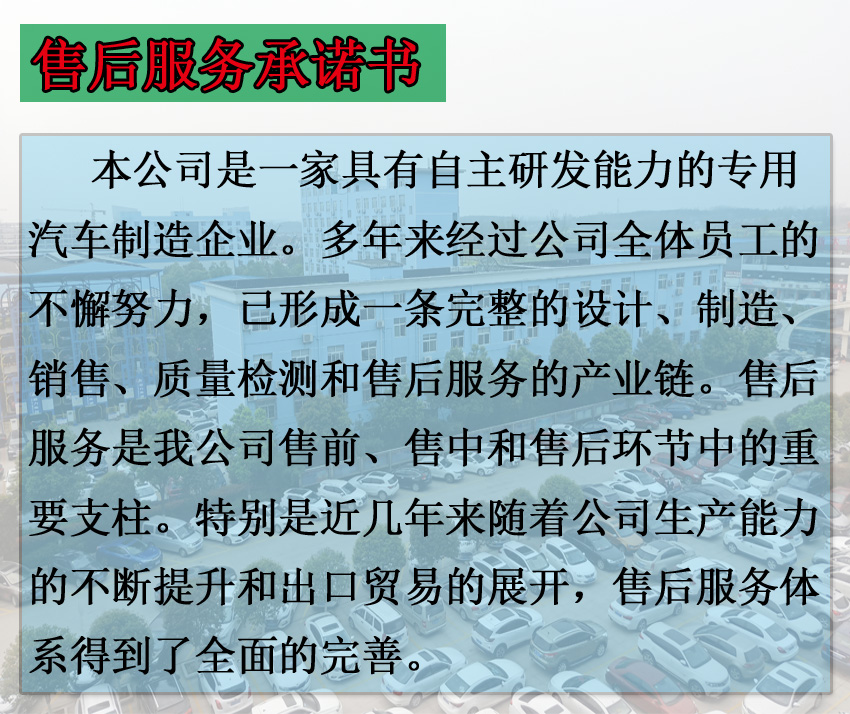 售后服务承诺书

本公司是一家具有自主研发能力的专用汽车制造企业。多年来经过公司全体员工的不懈努力，已形成一条完整的设计、制造、销售、质量检测和售后服务的产业链。售后服务是我公司售前、售中和售后环节中的重要支柱。特别是近几年来随着公司生产能力的不断提升和出口贸易的展开，售后服务体系得到了全面的完善。